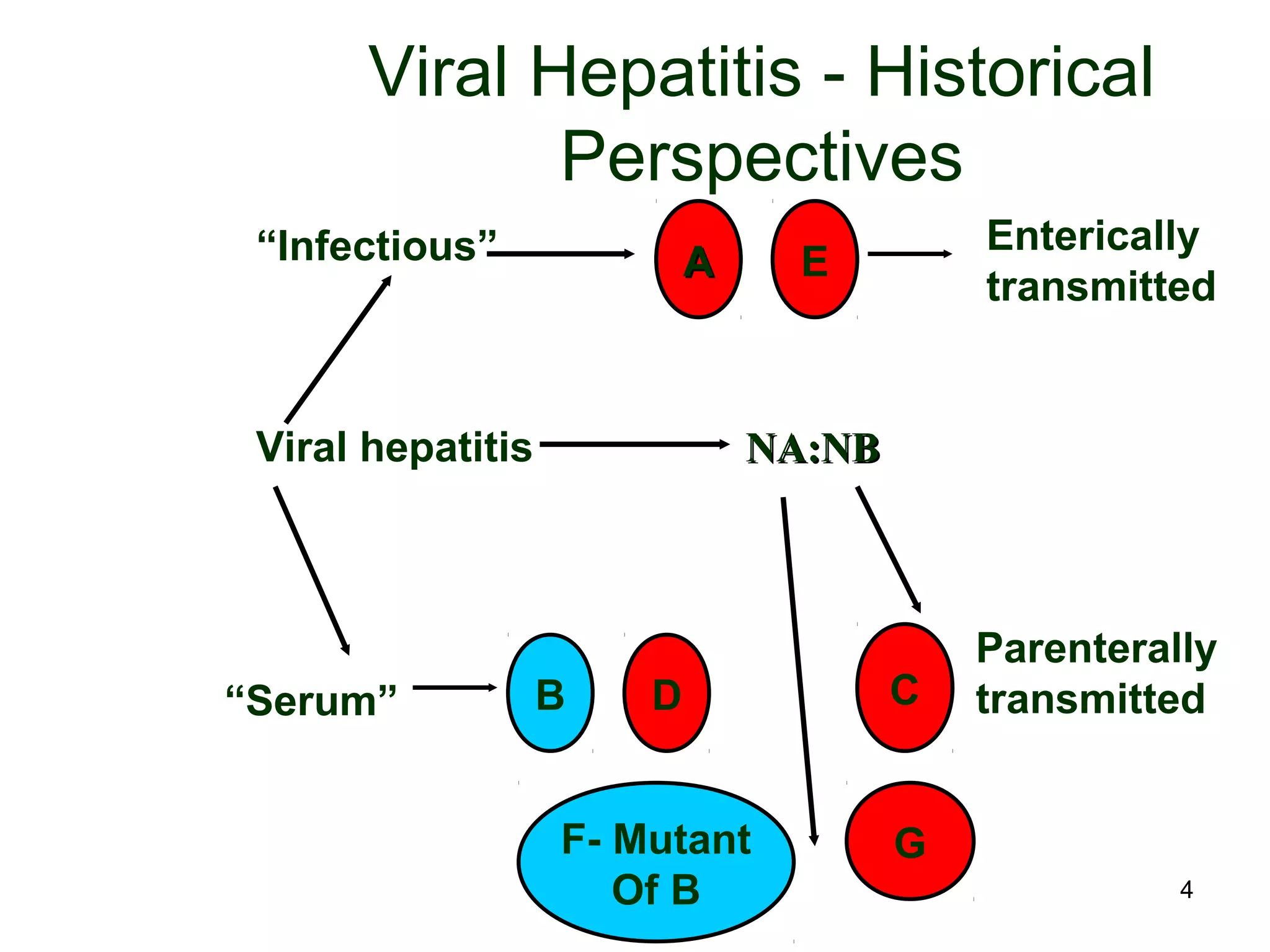 Viral Hepatitis - Historical Perspectives

“Infectious”

A

E

Enterically transmitted

Viral hepatitis

NA:NB

“Serum”

B

D

C

Parenterally transmitted

F- Mutant Of B

G

4